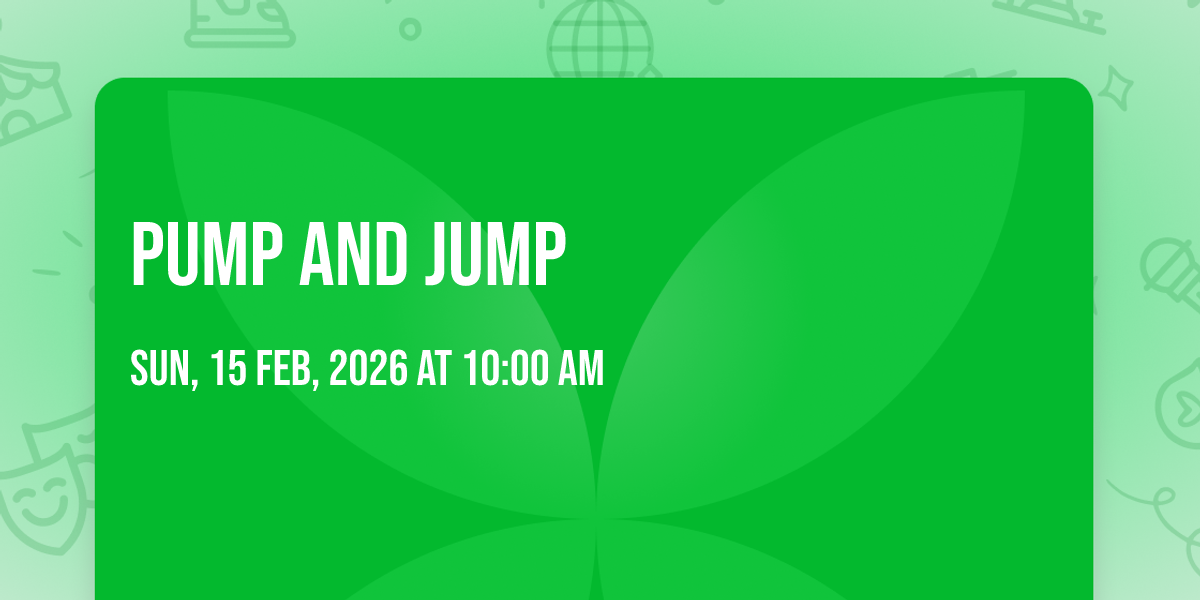 PUMP AND JUMP

SUN, 15 FEB, 2026 AT 10:00 AM